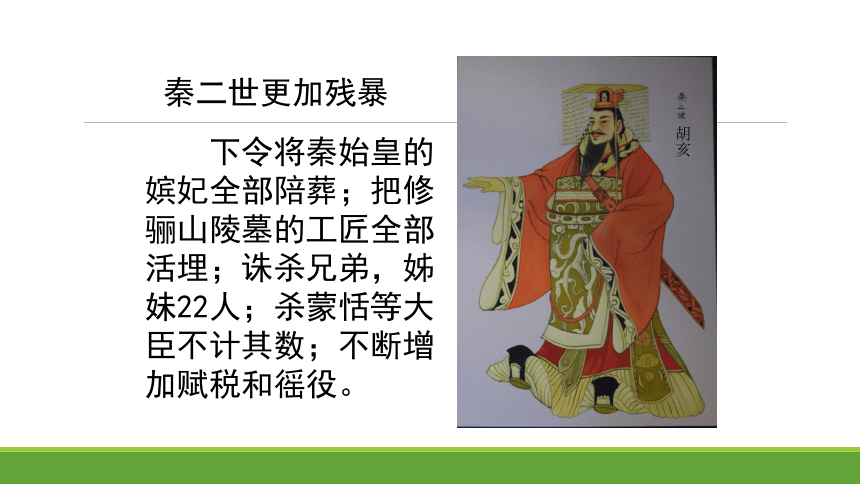 秦二世更加残暴

下令将秦始皇的嫔妃全部陪葬；把修骊山陵墓的工匠全部活埋；诛杀兄弟，姊妹22人；杀蒙恬等大臣不计其数；不断增加赋税和徭役。

秦二世
胡亥